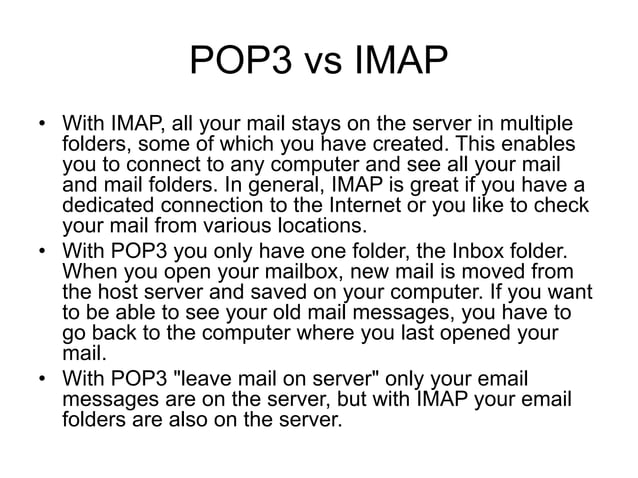 POP3 vs IMAP

• With IMAP, all your mail stays on the server in multiple folders, some of which you have created. This enables you to connect to any computer and see all your mail and mail folders. In general, IMAP is great if you have a dedicated connection to the Internet or you like to check your mail from various locations.

• With POP3 you only have one folder, the Inbox folder. When you open your mailbox, new mail is moved from the host server and saved on your computer. If you want to be able to see your old mail messages, you have to go back to the computer where you last opened your mail.

• With POP3 "leave mail on server" only your email messages are on the server, but with IMAP your email folders are also on the server.